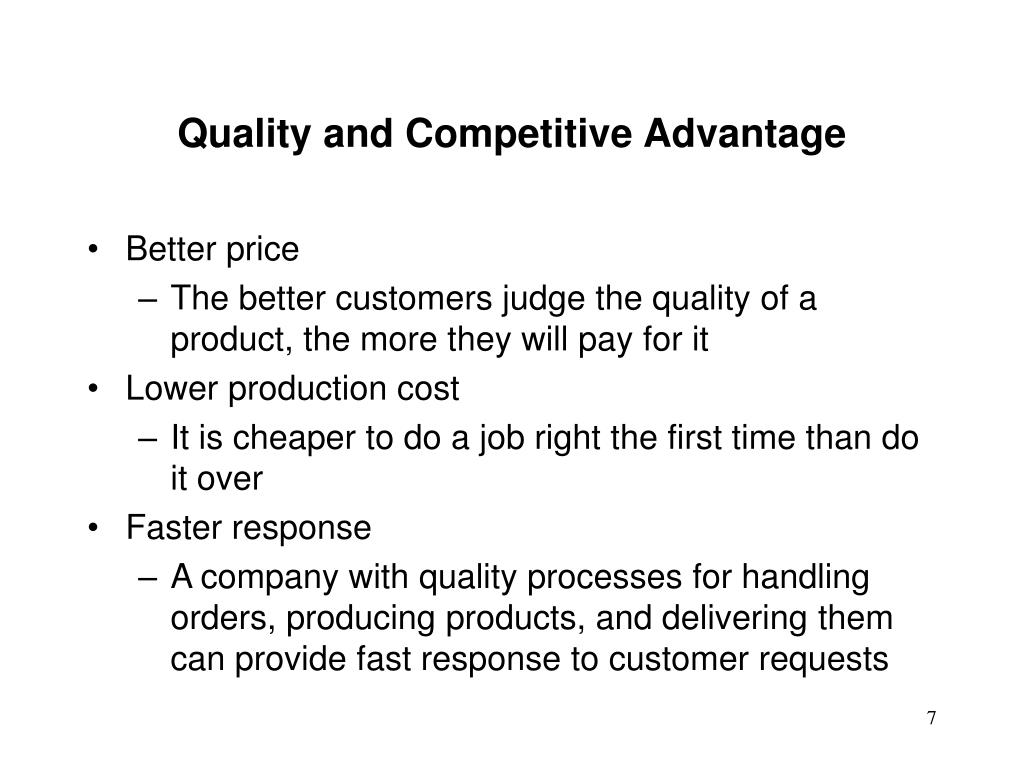 Quality and Competitive Advantage

• Better price
– The better customers judge the quality of a product, the more they will pay for it
• Lower production cost
– It is cheaper to do a job right the first time than do it over
• Faster response
– A company with quality processes for handling orders, producing products, and delivering them can provide fast response to customer requests

7